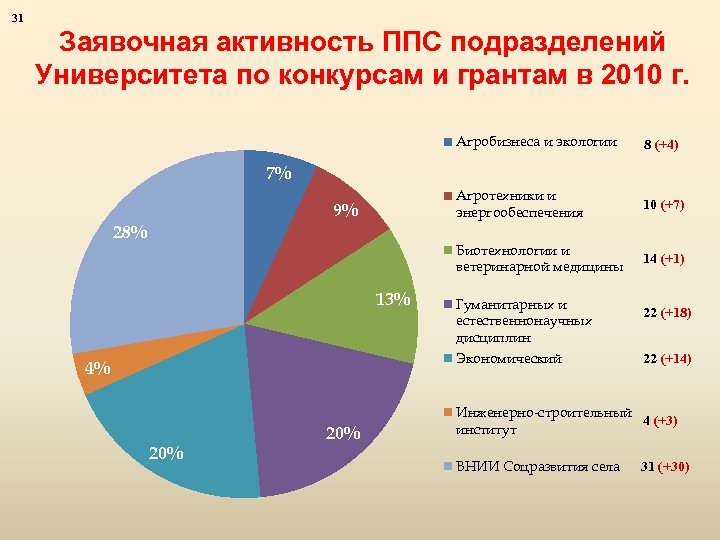 31

Заявочная активность ППС подразделений Университета по конкурсам и грантам в 2010 г.

7%
9%
13%
20%
20%
4%
28%

Агробизнеса и экологии 8 (+4)
Агротехники и энергообеспечения 10 (+7)
Биотехнологии и ветеринарной медицины 14 (+1)
Гуманитарных и естественнонаучных дисциплин 22 (+18)
Экономический 22 (+14)
Инженерно-строительный институт 4 (+3)
ВНИИ Соцразвития села 31 (+30)